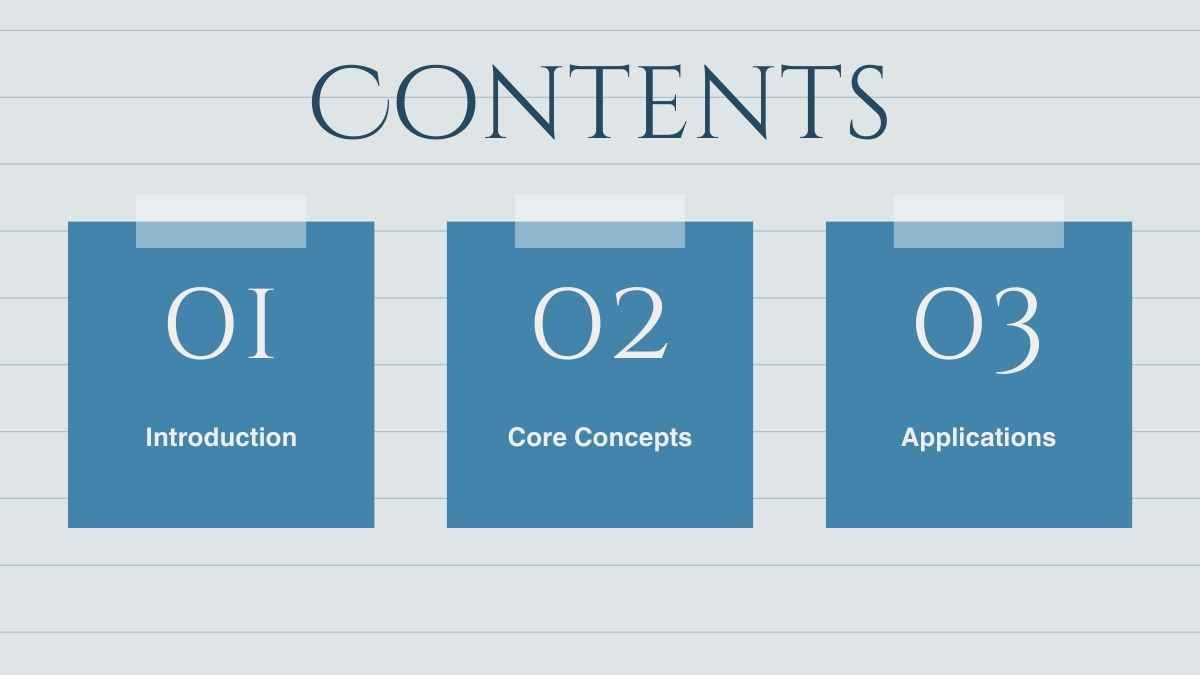 CONTENTS

01

Introduction

02

Core Concepts

03

Applications